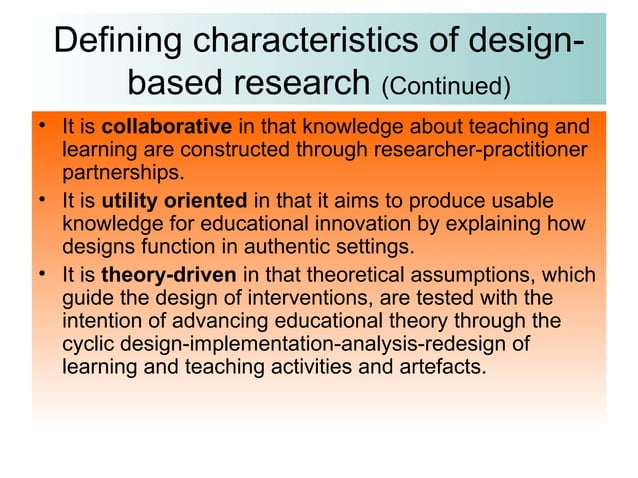 Defining characteristics of design-based research (Continued)

• It is collaborative in that knowledge about teaching and learning are constructed through researcher-practitioner partnerships.
• It is utility oriented in that it aims to produce usable knowledge for educational innovation by explaining how designs function in authentic settings.
• It is theory-driven in that theoretical assumptions, which guide the design of interventions, are tested with the intention of advancing educational theory through the cyclic design-implementation-analysis-redesign of learning and teaching activities and artefacts.